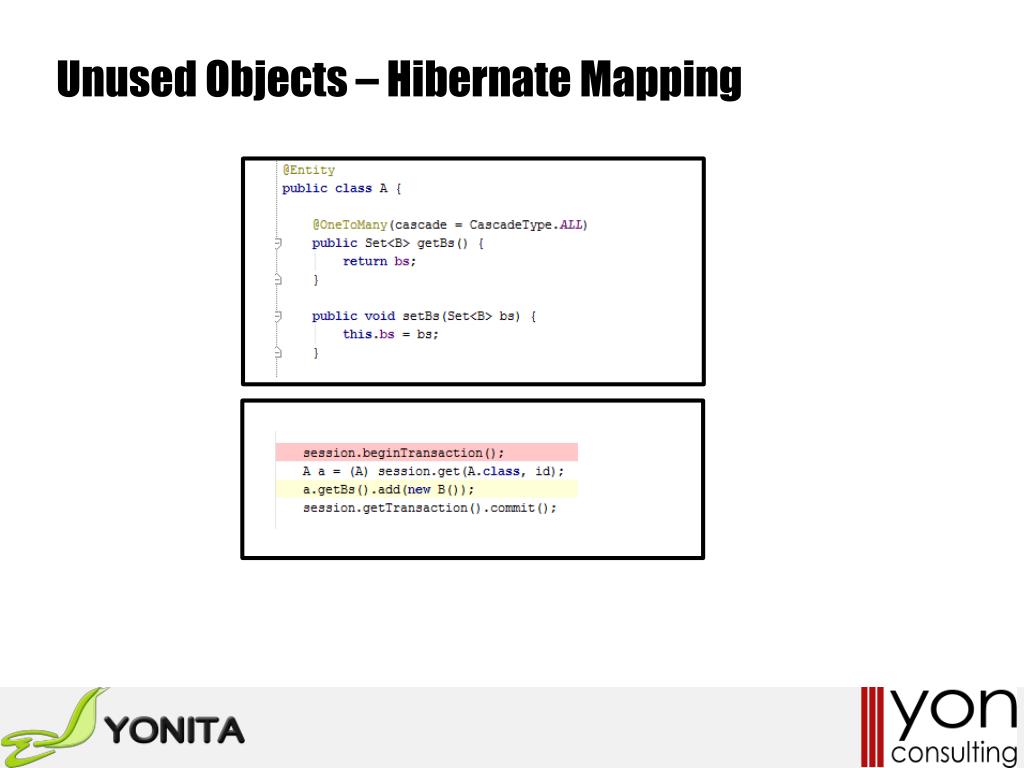 Unused Objects – Hibernate Mapping

@Entity
public class A {

    @OneToMany(cascade = CascadeType.ALL)
    public Set<B> getBs() {
        return bs;
    }

    public void setBs(Set<B> bs) {
        this.bs = bs;
    }

session.beginTransaction();
A a = (A) session.get(A.class, id);
a.getBs().add(new B());
session.getTransaction().commit();

YONITA

yon
consulting